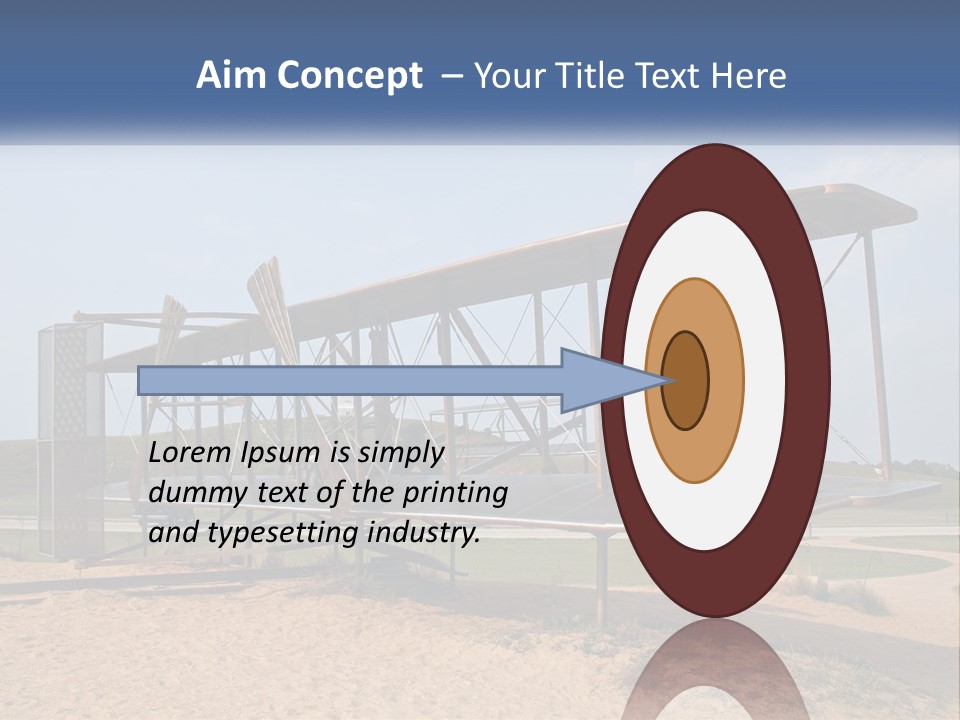 Aim Concept – Your Title Text Here

Lorem Ipsum is simply dummy text of the printing and typesetting industry.